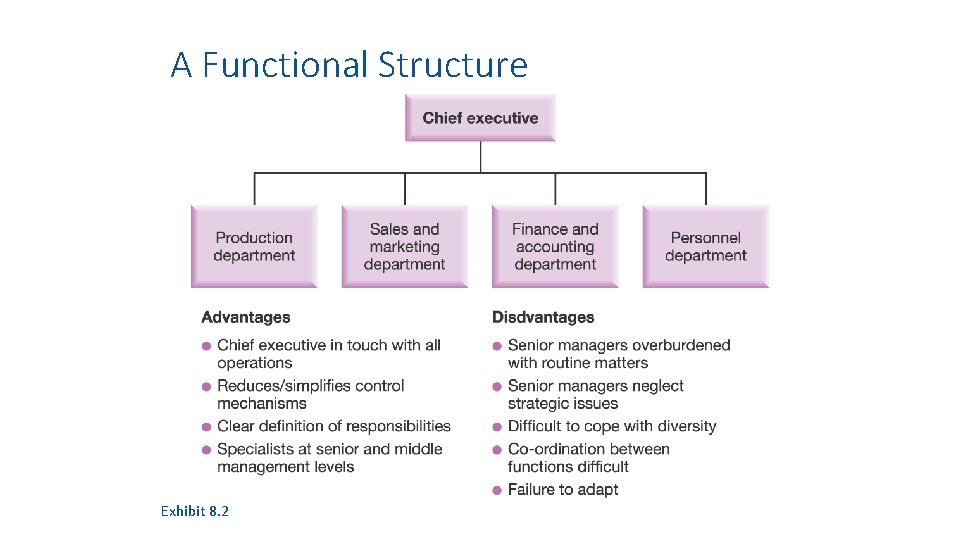 A Functional Structure

Chief executive

Production department

Sales and marketing department

Finance and accounting department

Personnel department

Advantages

- Chief executive in touch with all operations
- Reduces/simplifies control mechanisms
- Clear definition of responsibilities
- Specialists at senior and middle management levels

Disdvantages

- Senior managers overburdened with routine matters
- Senior managers neglect strategic issues
- Difficult to cope with diversity
- Co-ordination between functions difficult
- Failure to adapt

Exhibit 8.2